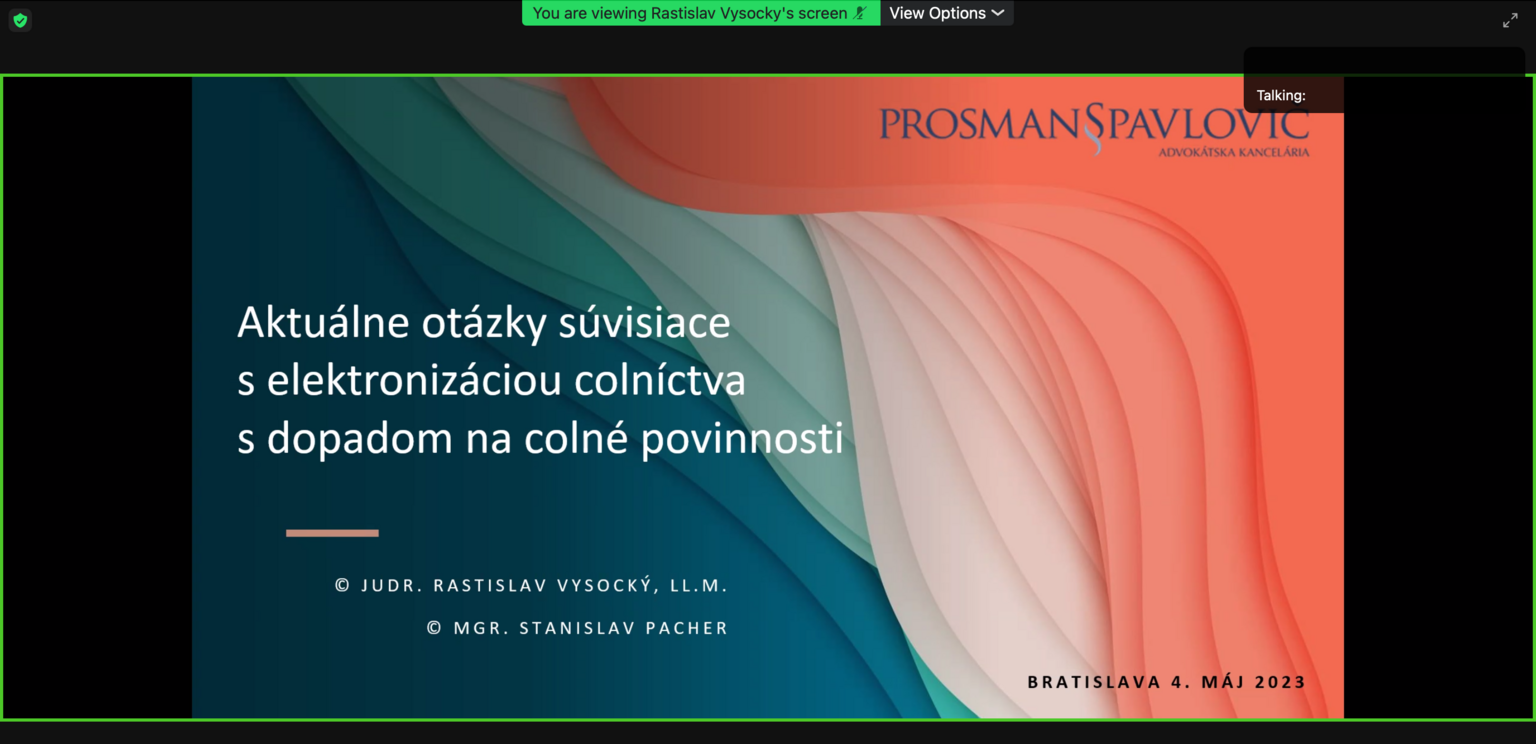 You are viewing Rastislav Vysocky's screen

View Options

Talking:

PROSMAN§PAVLOVIC
ADVOKÁTSKA KANCELÁRIA

Aktuálne otázky súvisiace s elektronizáciou colníctva s dopadom na colné povinnosti

© JUDR. RASTISLAV VYSOCKÝ, LL.M.

© MGR. STANISLAV PACHER

BRATISLAVA 4. MÁJ 2023